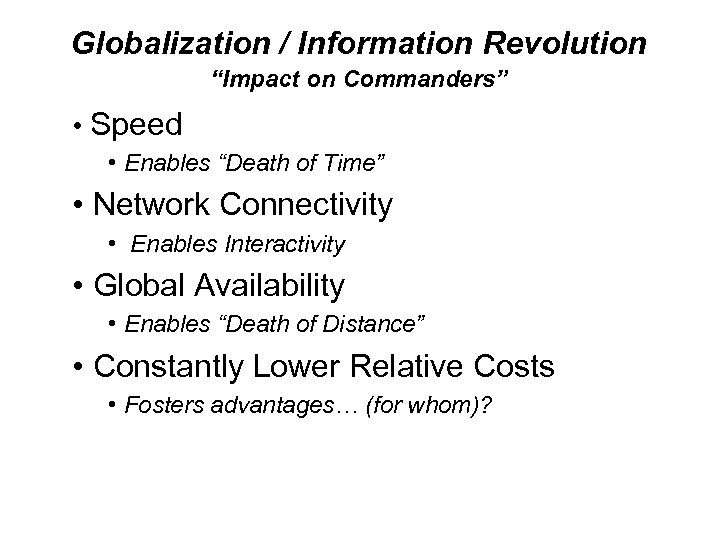 Globalization / Information Revolution
“Impact on Commanders”

• Speed
• Enables “Death of Time”

• Network Connectivity
• Enables Interactivity

• Global Availability
• Enables “Death of Distance”

• Constantly Lower Relative Costs
• Fosters advantages… (for whom)?